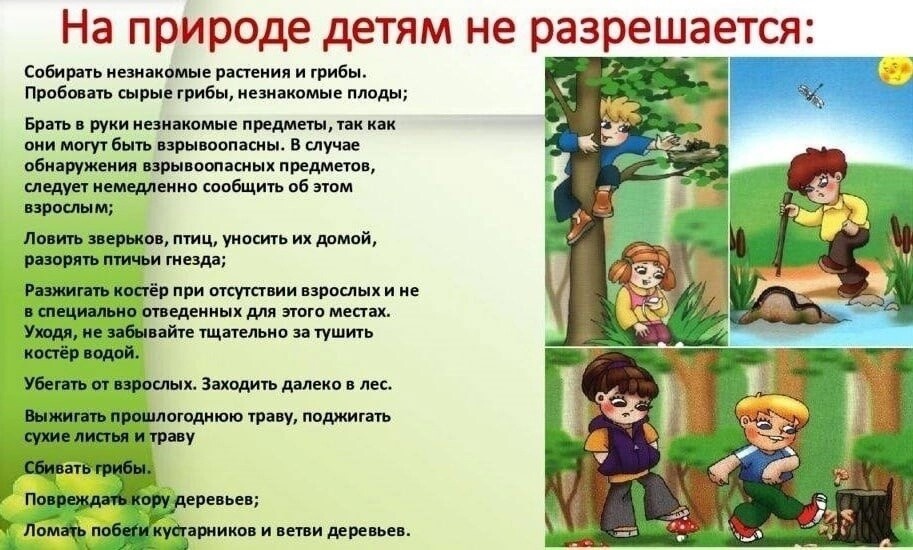 На природе детям не разрешается:

Собирать незнакомые растения и грибы. Пробовать сырые грибы, незнакомые плоды;

Брать в руки незнакомые предметы, так как они могут быть взрывоопасны. В случае обнаружения взрывоопасных предметов, следует немедленно сообщить об этом взрослым;

Ловить зверьков, птиц, уносить их домой, разорять птичьи гнезда;

Разжигать костёр при отсутствии взрослых и не в специально отведенных для этого местах. Уходя, не забывайте тщательно за тушить костёр водой.

Убегать от взрослых. Заходить далеко в лес.

Выжигать прошлогоднюю траву, поджигать сухие листья и траву

Сбивать грибы.

Повреждать кору деревьев;

Ломать побеги кустарников и ветви деревьев.